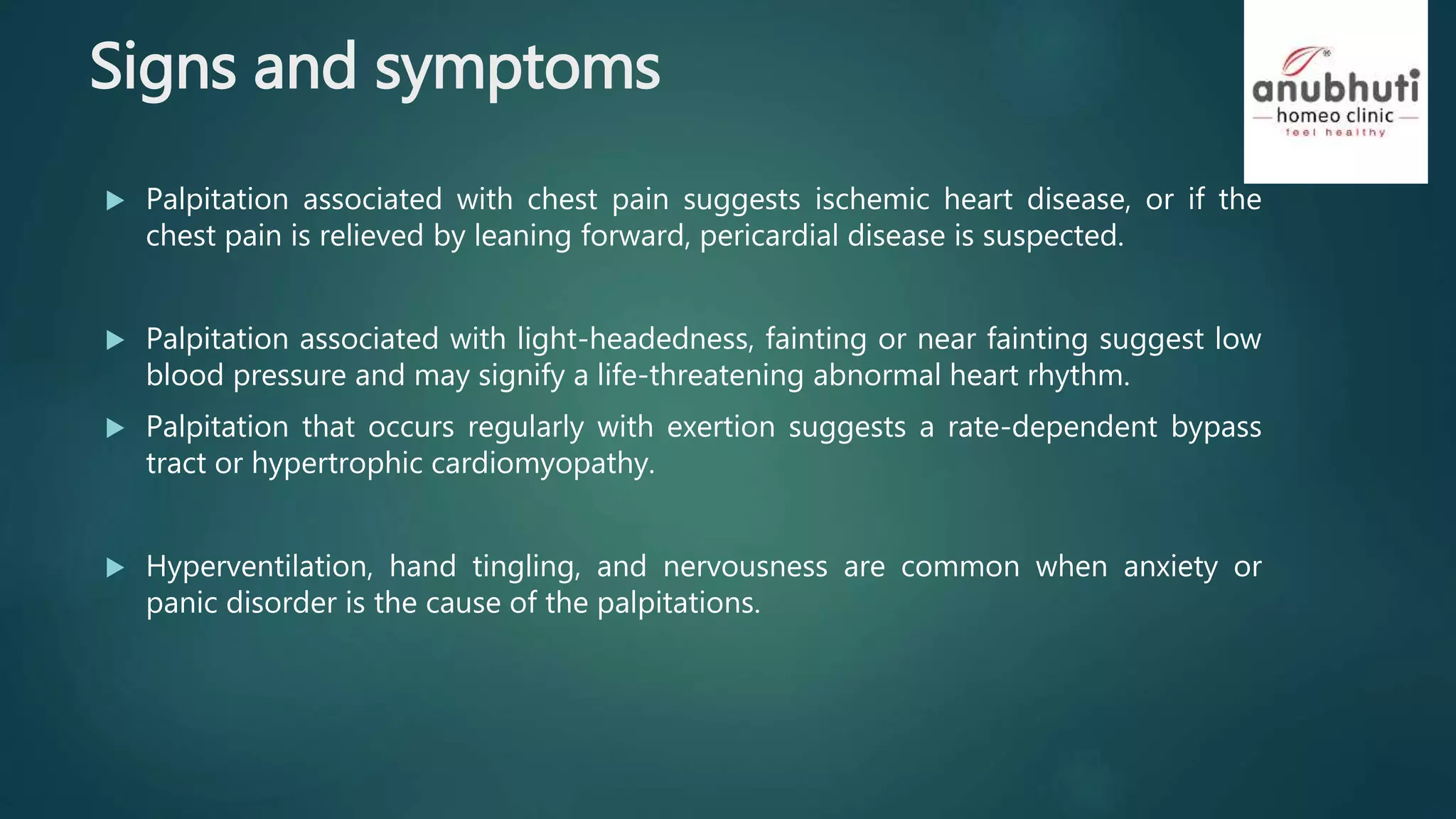 Signs and symptoms

anubhuti
homeo clinic
feel healthy

Palpitation associated with chest pain suggests ischemic heart disease, or if the chest pain is relieved by leaning forward, pericardial disease is suspected.

Palpitation associated with light-headedness, fainting or near fainting suggest low blood pressure and may signify a life-threatening abnormal heart rhythm.

Palpitation that occurs regularly with exertion suggests a rate-dependent bypass tract or hypertrophic cardiomyopathy.

Hyperventilation, hand tingling, and nervousness are common when anxiety or panic disorder is the cause of the palpitations.